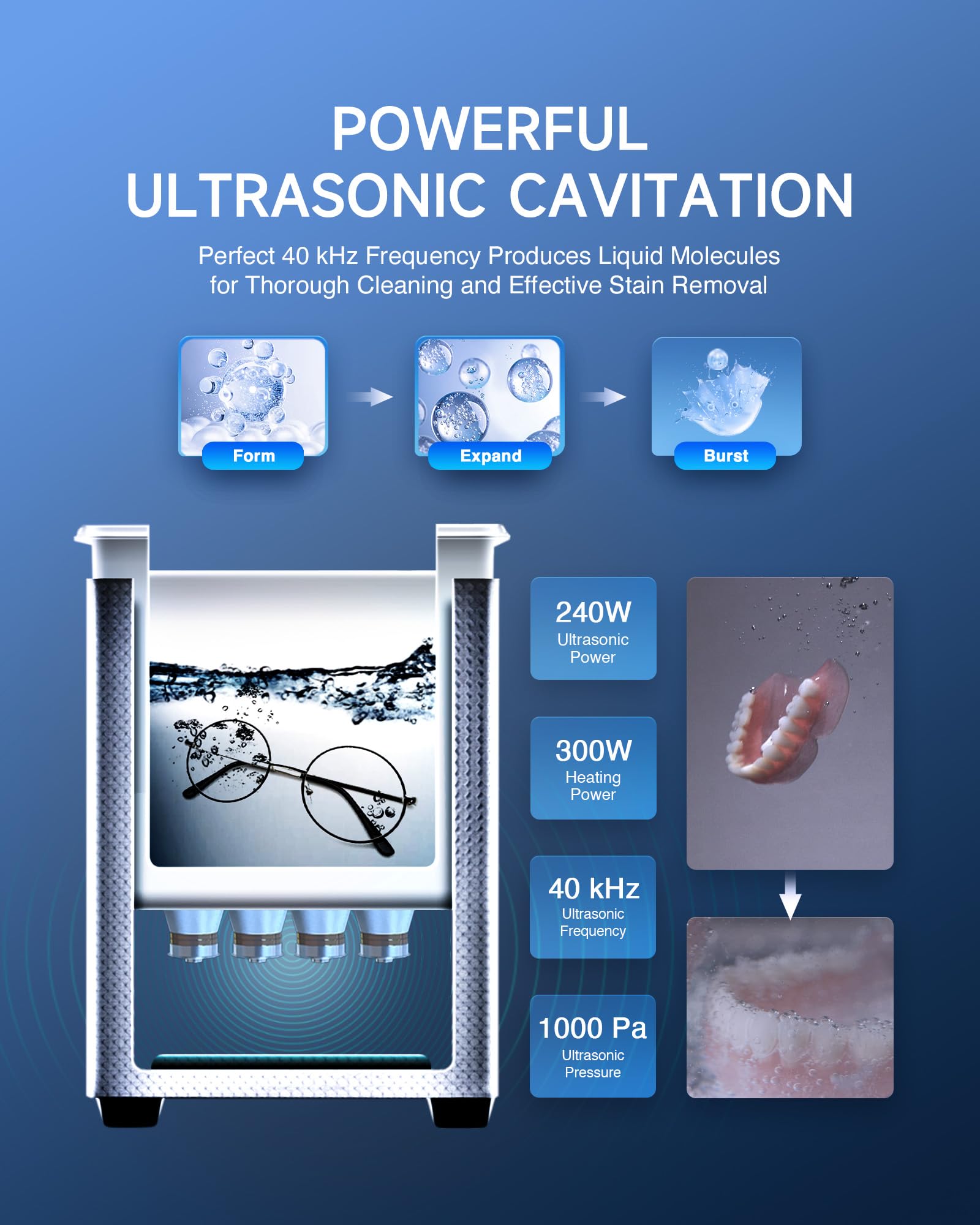 POWERFUL
ULTRASONIC CAVITATION

Perfect 40 kHz Frequency Produces Liquid Molecules for Thorough Cleaning and Effective Stain Removal

Form

Expand

Burst

240W
Ultrasonic Power

300W
Heating Power

40 kHz
Ultrasonic Frequency

1000 Pa
Ultrasonic Pressure